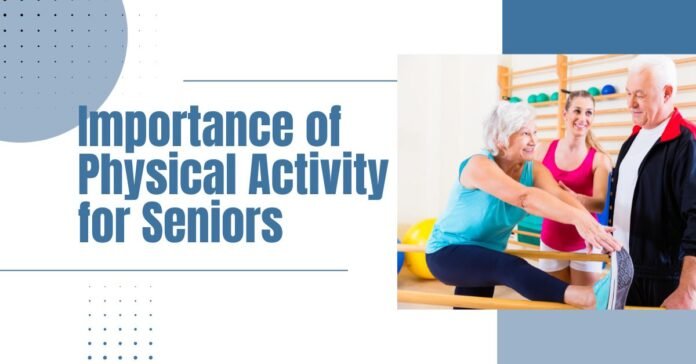 Importance of Physical Activity for Seniors